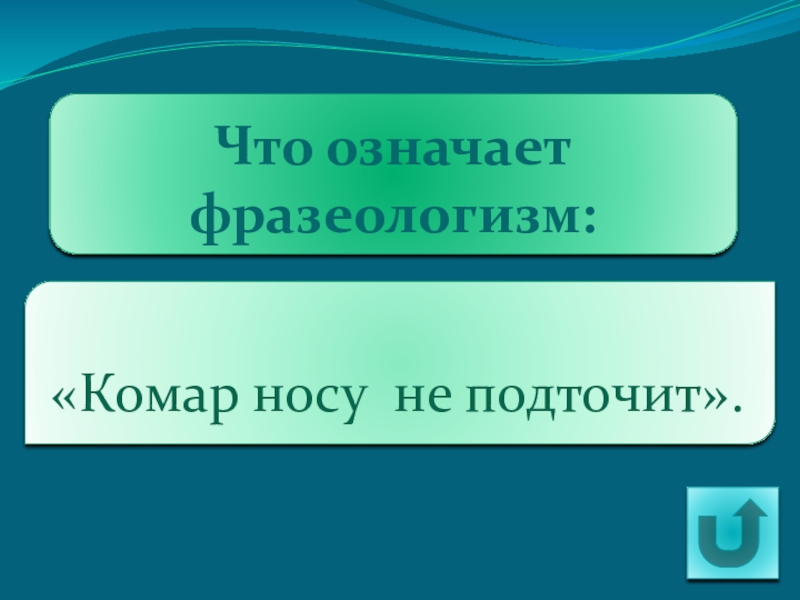 Что означает фразеологизм:

«Комар носу не подточит».